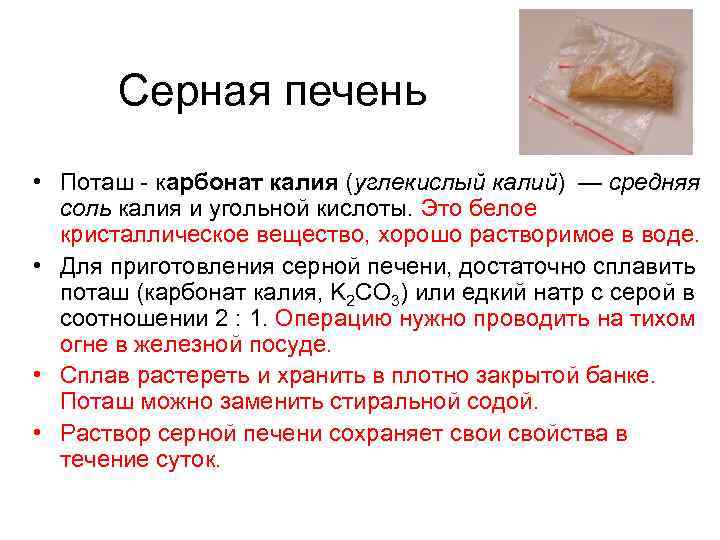 Серная печень

• Поташ - карбонат калия (углекислый калий) — средняя соль калия и угольной кислоты. Это белое кристаллическое вещество, хорошо растворимое в воде.

• Для приготовления серной печени, достаточно сплавить поташ (карбонат калия, $K_2CO_3$) или едкий натр с серой в соотношении 2 : 1. Операцию нужно проводить на тихом огне в железной посуде.

• Сплав растереть и хранить в плотно закрытой банке. Поташ можно заменить стиральной содой.

• Раствор серной печени сохраняет свои свойства в течение суток.